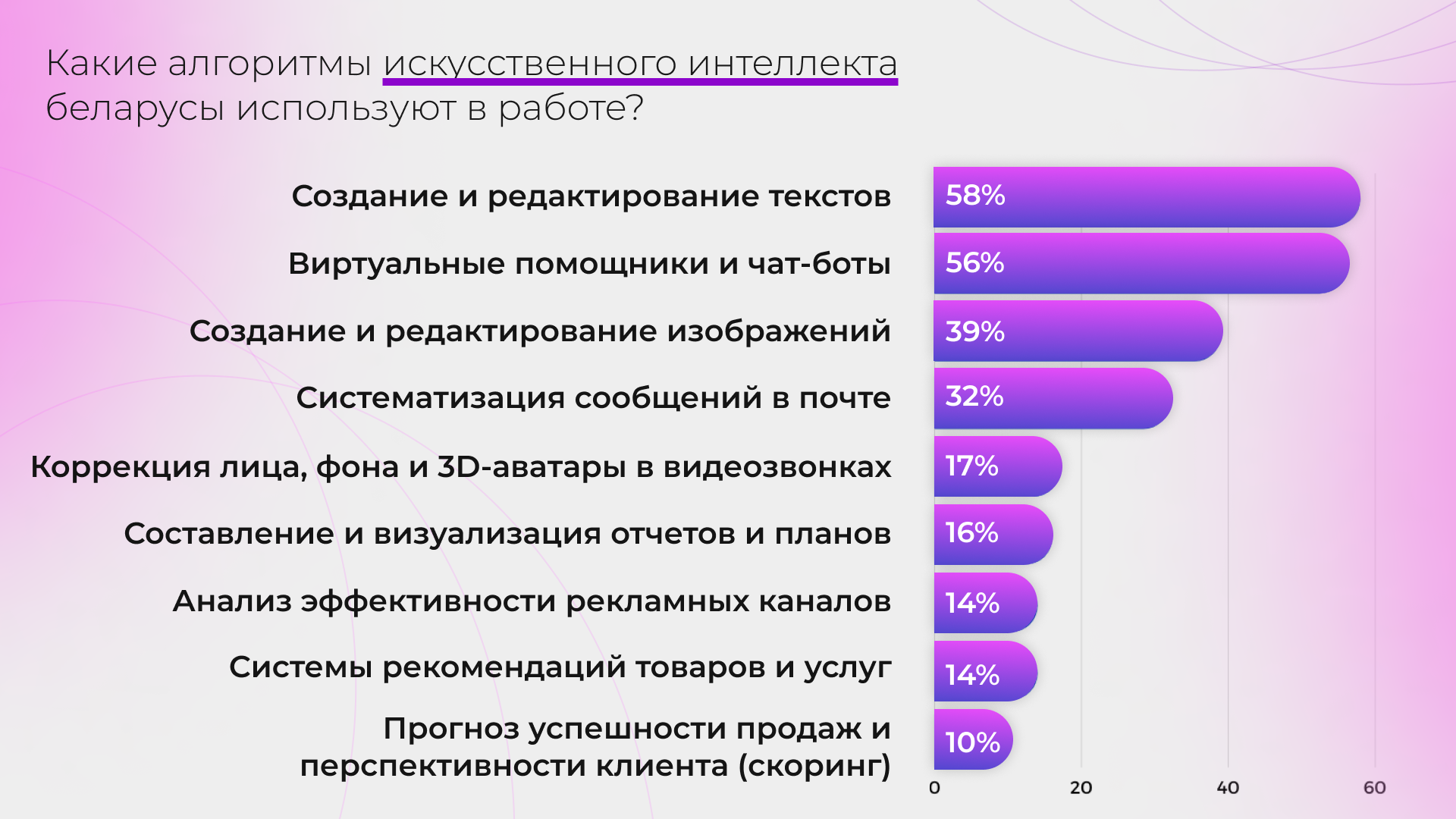 Какие алгоритмы искусственного интеллекта беларусы используют в работе?

Создание и редактирование текстов 58%
Виртуальные помощники и чат-боты 56%
Создание и редактирование изображений 39%
Систематизация сообщений в почте 32%
Коррекция лица, фона и 3D-аватары в видеозвонках 17%
Составление и визуализация отчетов и планов 16%
Анализ эффективности рекламных каналов 14%
Системы рекомендаций товаров и услуг 14%
Прогноз успешности продаж и перспективности клиента (скоринг) 10%

0 20 40 60